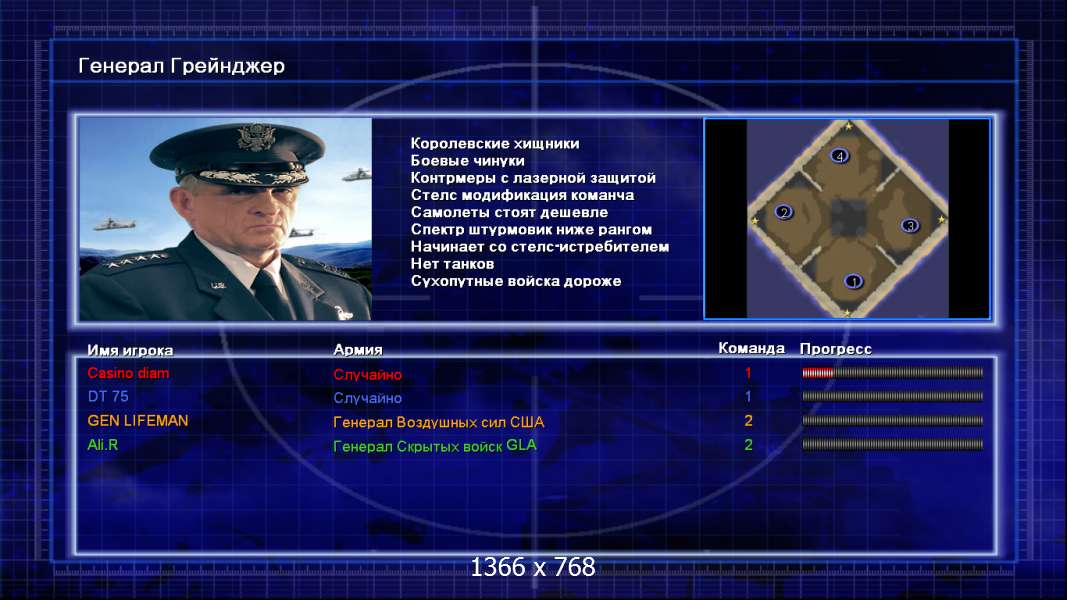 Генерал Грейнджер

Королевские хищники
Боевые чинуки
Контрмеры с лазерной защитой
Стелс модификация команча
Самолеты стоят дешевле
Спектр штурмовик ниже рангом
Начинает со стелс-истребителем
Нет танков
Сухопутные войска дороже

4
2
3
1

| Имя игрока | Армия | Команда | Прогресс |
|---|---|---|---|
| Casino diam | Случайно | 1 | |
| DT 75 | Случайно | 1 | |
| GEN LIFEMAN | Генерал Воздушных сил США | 2 | |
| Ali.R | Генерал Скрытых войск GLA | 2 | |

1366 x 768